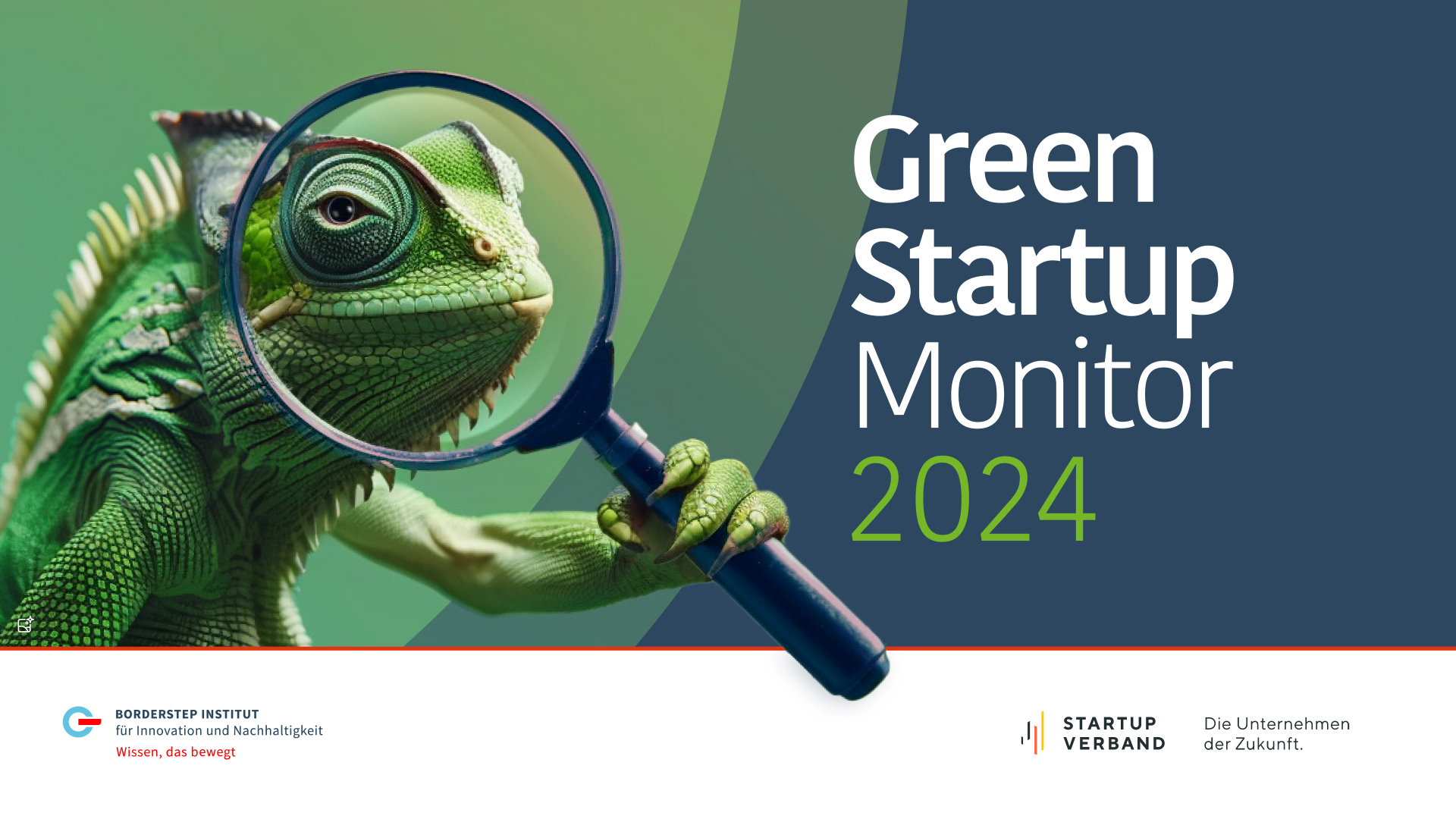 Green Startup Monitor 2024

BORDERSTEP INSTITUT
für Innovation und Nachhaltigkeit
Wissen, das bewegt

STARTUP VERBAND
Die Unternehmen der Zukunft.